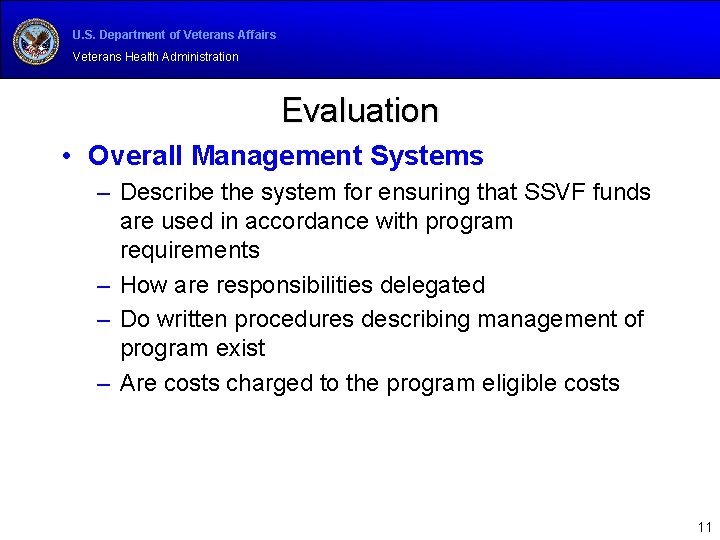 U.S. Department of Veterans Affairs
Veterans Health Administration

Evaluation

• Overall Management Systems
– Describe the system for ensuring that SSVF funds are used in accordance with program requirements
– How are responsibilities delegated
– Do written procedures describing management of program exist
– Are costs charged to the program eligible costs

11